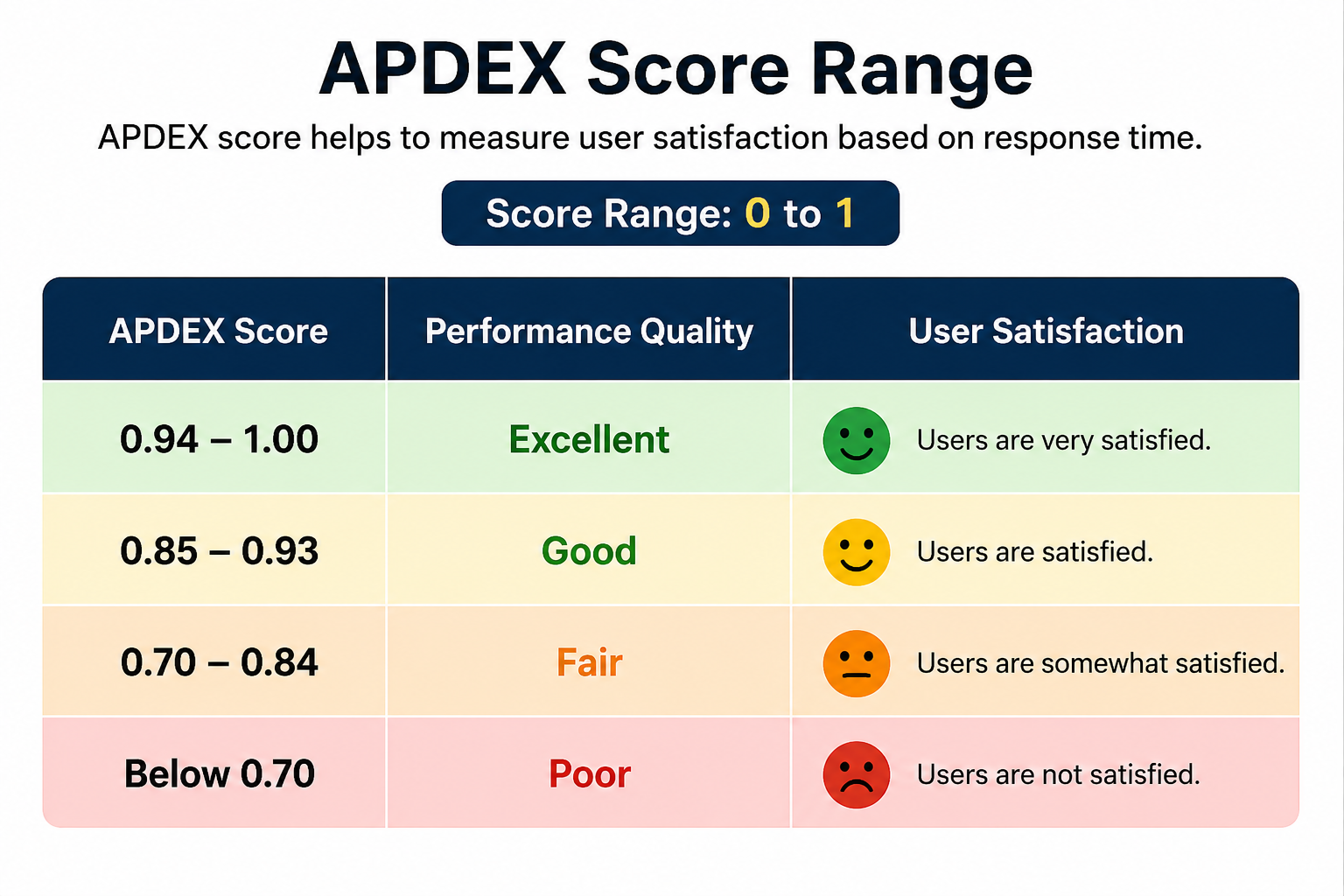 APDEX Score Range

APDEX score helps to measure user satisfaction based on response time.

Score Range: 0 to 1

| APDEX Score | Performance Quality | User Satisfaction |
|---|---|---|
| 0.94 – 1.00 | Excellent | Users are very satisfied. |
| 0.85 – 0.93 | Good | Users are satisfied. |
| 0.70 – 0.84 | Fair | Users are somewhat satisfied. |
| Below 0.70 | Poor | Users are not satisfied. |